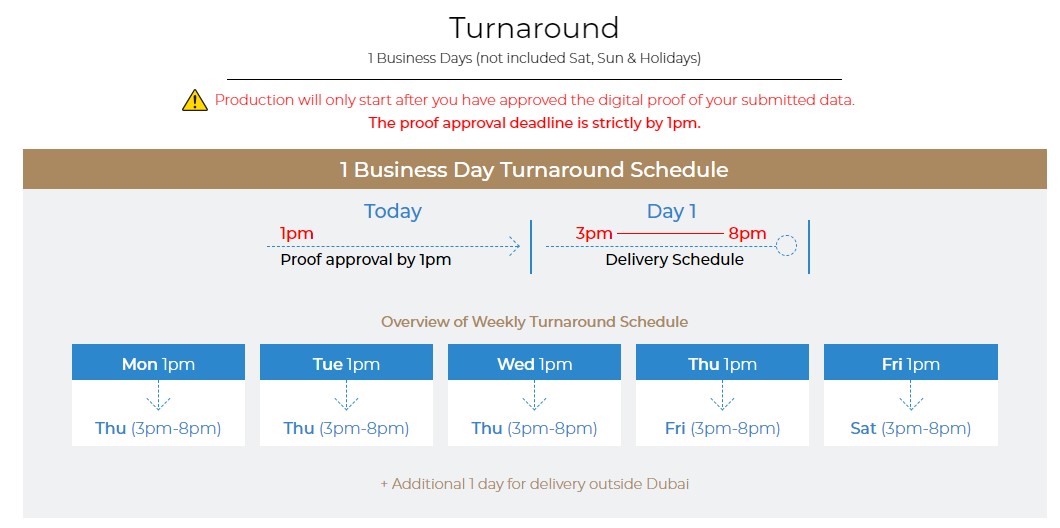 Turnaround
1 Business Days (not included Sat, Sun & Holidays)

Production will only start after you have approved the digital proof of your submitted data.
The proof approval deadline is strictly by 1pm.

1 Business Day Turnaround Schedule

Today
1pm
Proof approval by 1pm

Day 1
3pm 8pm
Delivery Schedule

Overview of Weekly Turnaround Schedule

Mon 1pm
Thu (3pm-8pm)

Tue 1pm
Thu (3pm-8pm)

Wed 1pm
Thu (3pm-8pm)

Thu 1pm
Fri (3pm-8pm)

Fri 1pm
Sat (3pm-8pm)

+ Additional 1 day for delivery outside Dubai